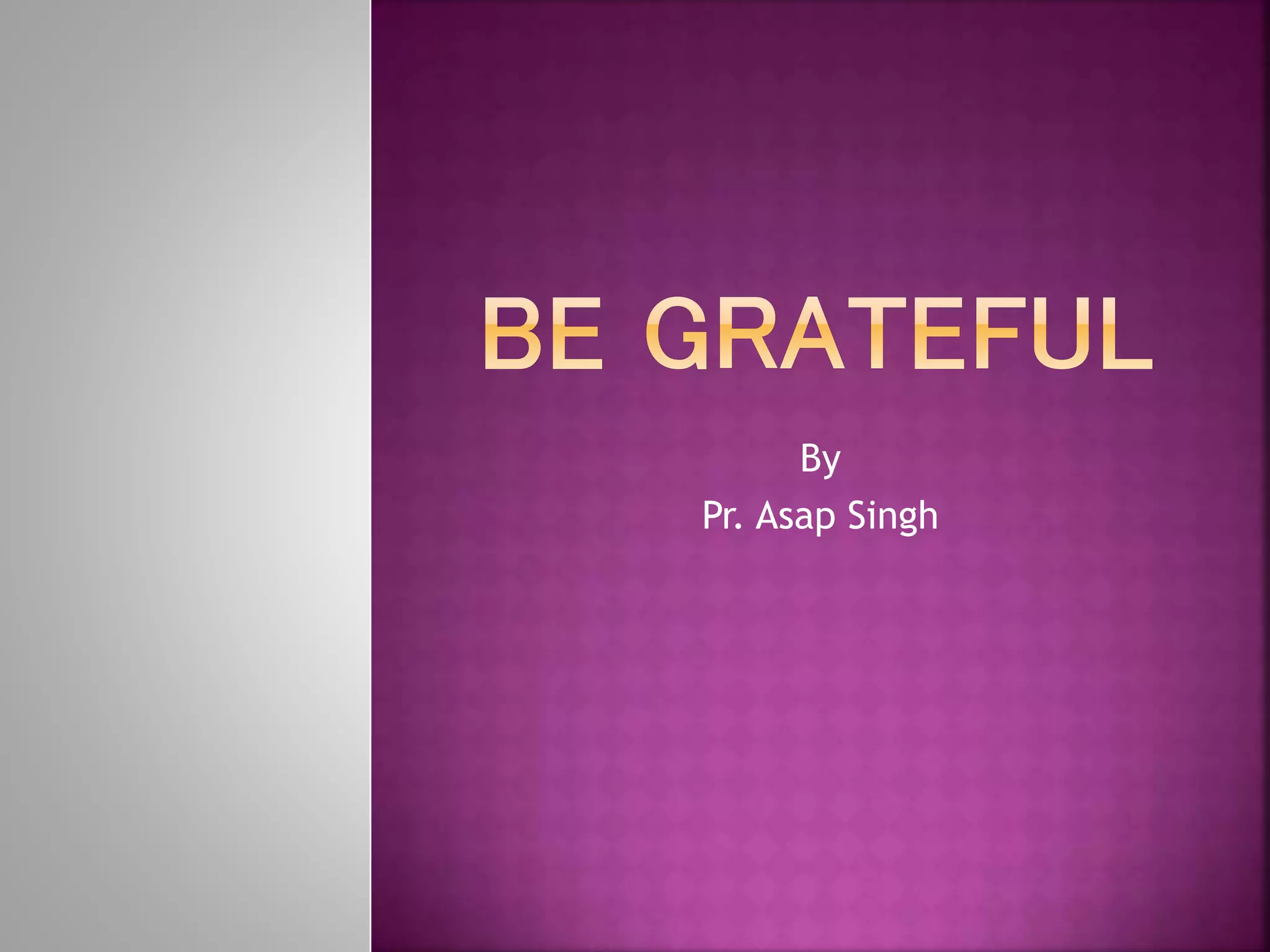 BE GRATEFUL

By
Pr. Asap Singh